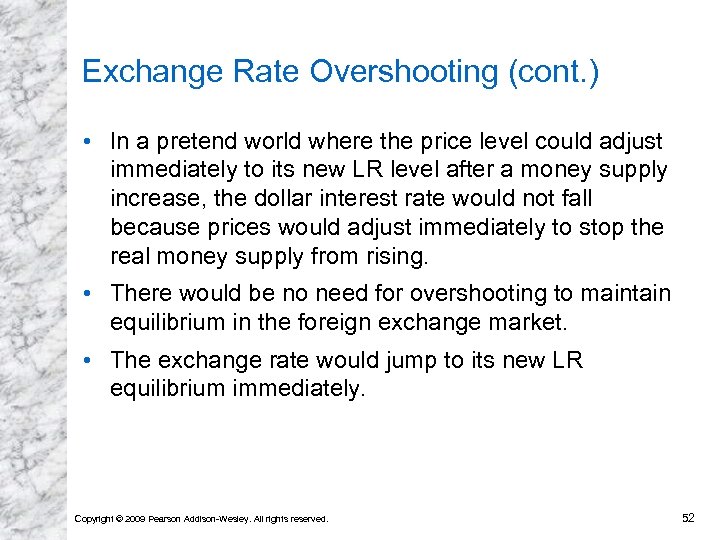 Exchange Rate Overshooting (cont.)

• In a pretend world where the price level could adjust immediately to its new LR level after a money supply increase, the dollar interest rate would not fall because prices would adjust immediately to stop the real money supply from rising.

• There would be no need for overshooting to maintain equilibrium in the foreign exchange market.

• The exchange rate would jump to its new LR equilibrium immediately.

Copyright © 2009 Pearson Addison-Wesley. All rights reserved.

52